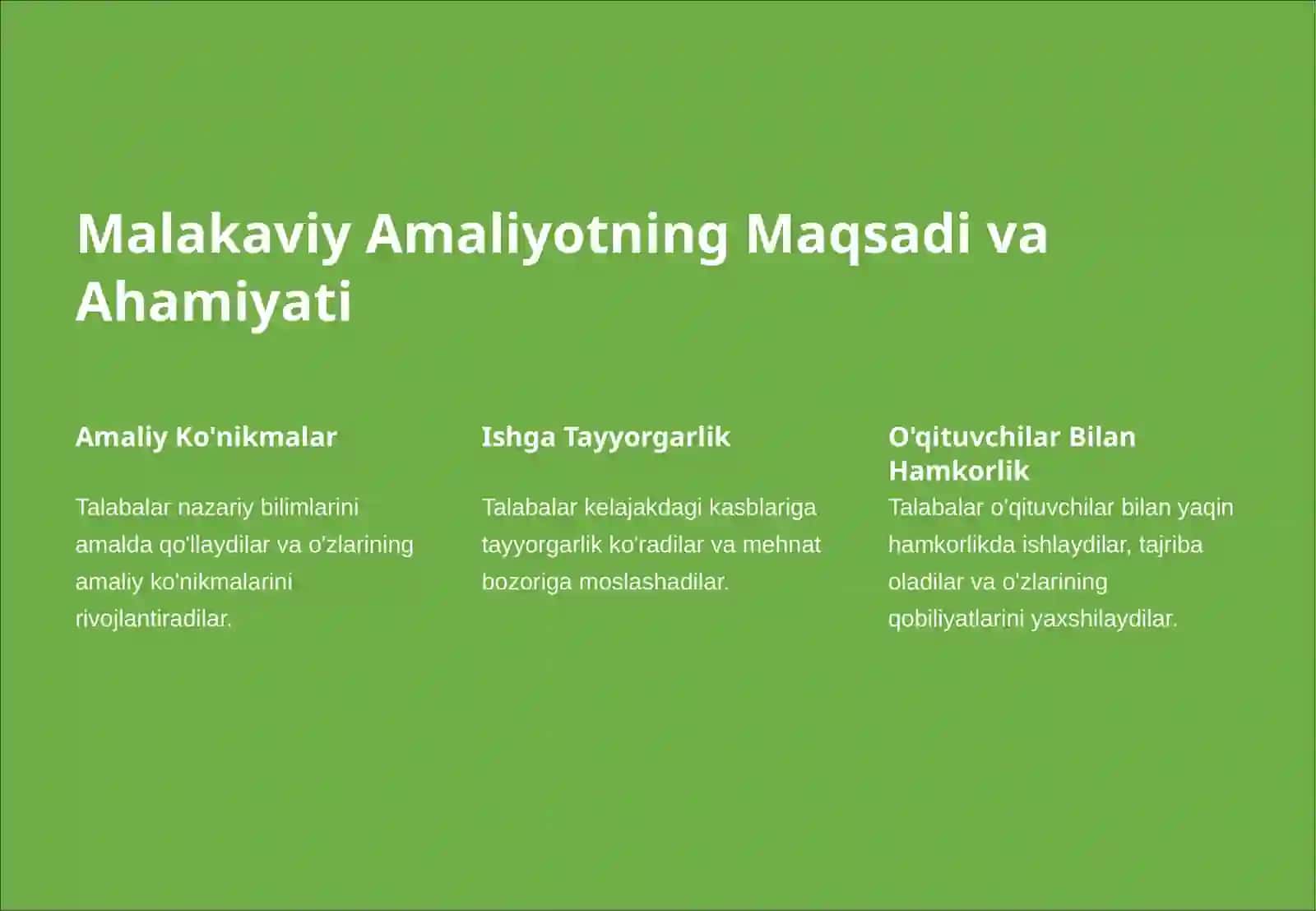 Malakaviy Amaliyotning Maqsadi va Ahamiyati

Amaliy Ko'nikmalar

Talabalar nazariy bilimlarini amalda qo'llaydilar va o'zlarining amaliy ko'nikmalarini rivojlantiradilar.

Ishga Tayyorgarlik

Talabalar kelajakdagi kasblariga tayyorgarlik ko'radilar va mehnat bozoriga moslashadilar.

O'qituvchilar Bilan Hamkorlik

Talabalar o'qituvchilar bilan yaqin hamkorlikda ishlaydilar, tajriba oladilar va o'zlarining qobiliyatlarini yaxshilaydilar.